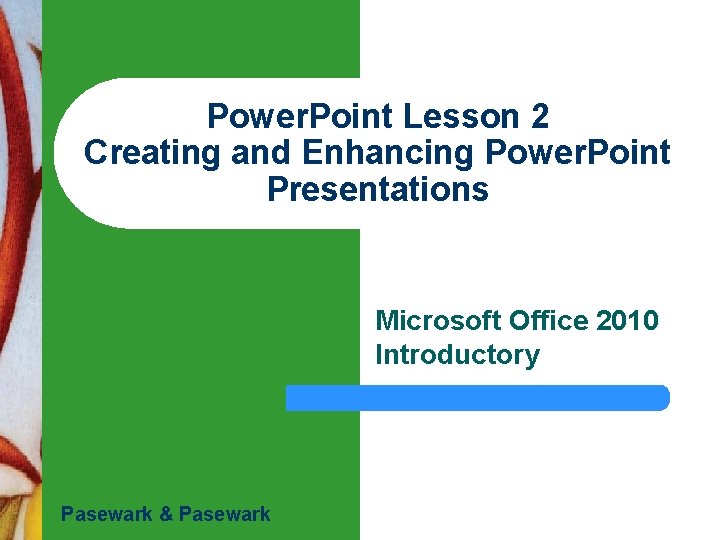 PowerPoint Lesson 2
Creating and Enhancing PowerPoint Presentations

Microsoft Office 2010
Introductory

Pasewark & Pasewark